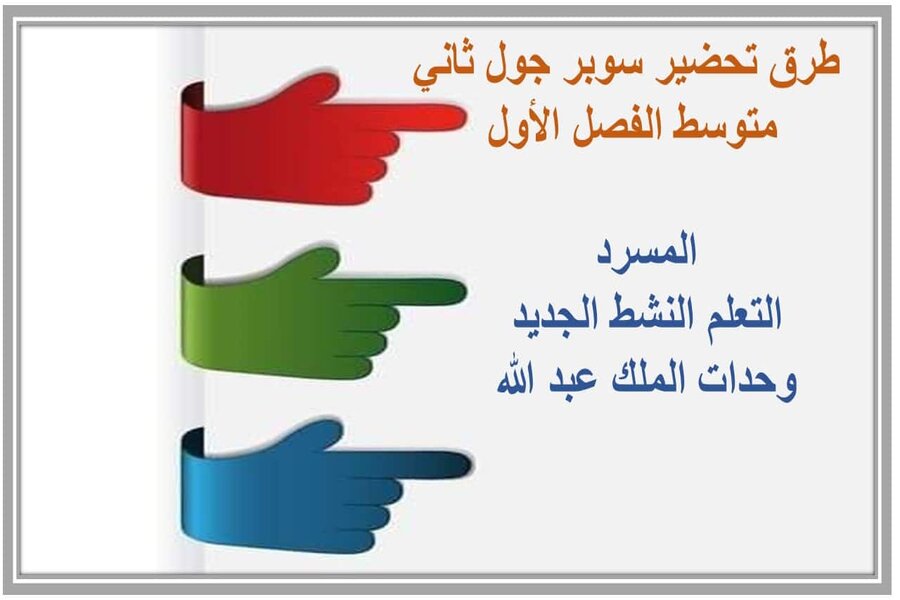 طرق تحضير سوبر جول ثاني
متوسط الفصل الأول

المسرد
التعلم النشط الجديد
وحدات الملك عبد الله